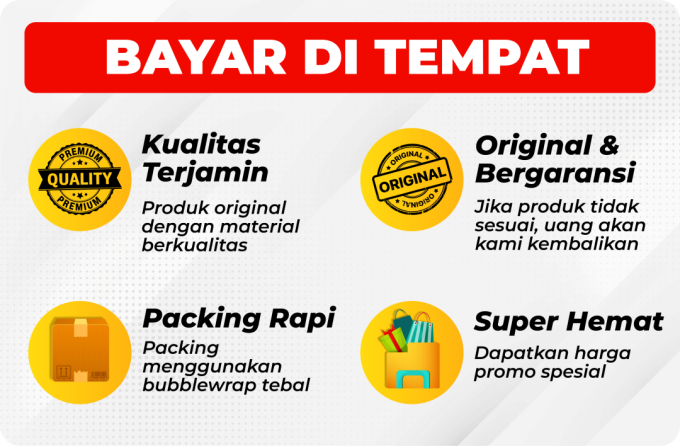 BAYAR DI TEMPAT

PREMIUM
QUALITY
PREMIUM

Kualitas Terjamin

Produk original dengan material berkualitas

ORIGINAL
ORIGINAL
ORIGINAL

Original & Bergaransi

Jika produk tidak sesuai, uang akan kami kembalikan

Packing Rapi

Packing menggunakan bubblewrap tebal

Super Hemat

Dapatkan harga promo spesial